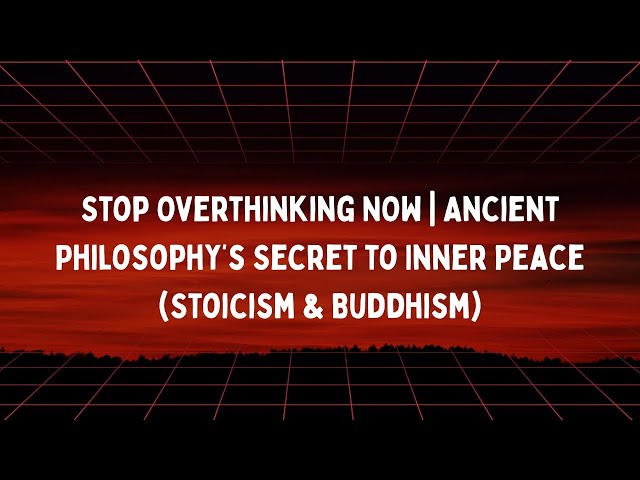 STOP OVERTHINKING NOW | ANCIENT PHILOSOPHY'S SECRET TO INNER PEACE (STOICISM & BUDDHISM)